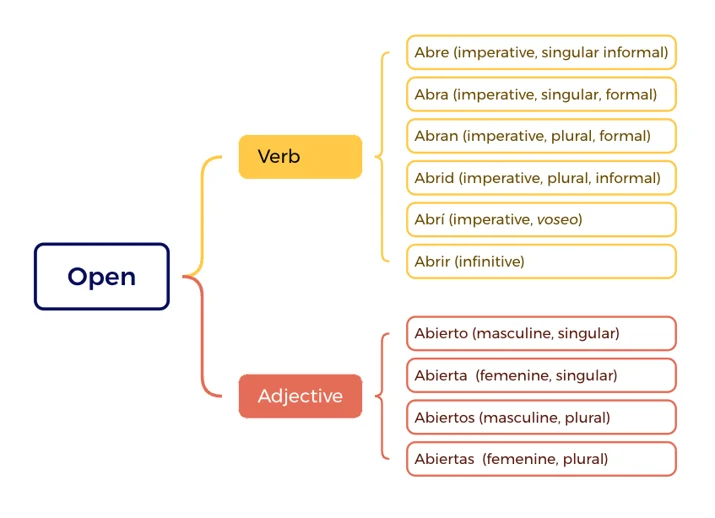 Open

Verb

Abre (imperative, singular informal)

Abra (imperative, singular, formal)

Abran (imperative, plural, formal)

Abrid (imperative, plural, informal)

Abrí (imperative, voseo)

Abrir (infinitive)

Adjective

Abierto (masculine, singular)

Abierta (femenine, singular)

Abiertos (masculine, plural)

Abiertas (femenine, plural)